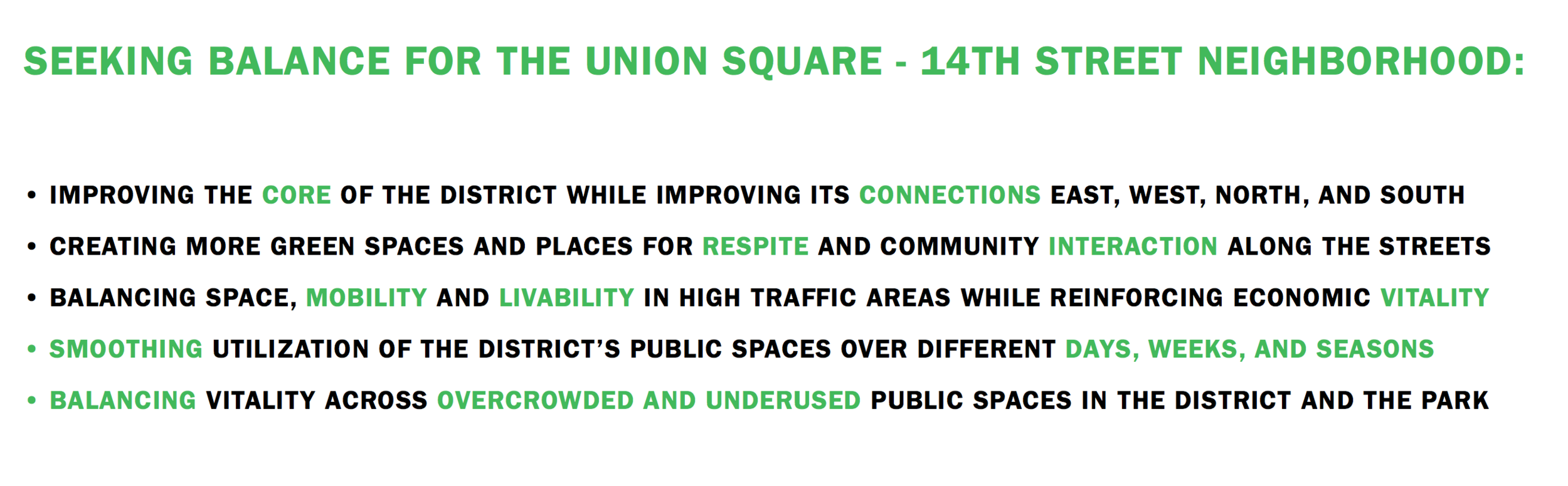 SEEKING BALANCE FOR THE UNION SQUARE - 14TH STREET NEIGHBORHOOD:

• IMPROVING THE CORE OF THE DISTRICT WHILE IMPROVING ITS CONNECTIONS EAST, WEST, NORTH, AND SOUTH
• CREATING MORE GREEN SPACES AND PLACES FOR RESPITE AND COMMUNITY INTERACTION ALONG THE STREETS
• BALANCING SPACE, MOBILITY AND LIVABILITY IN HIGH TRAFFIC AREAS WHILE REINFORCING ECONOMIC VITALITY
• SMOOTHING UTILIZATION OF THE DISTRICT'S PUBLIC SPACES OVER DIFFERENT DAYS, WEEKS, AND SEASONS
• BALANCING VITALITY ACROSS OVERCROWDED AND UNDERUSED PUBLIC SPACES IN THE DISTRICT AND THE PARK